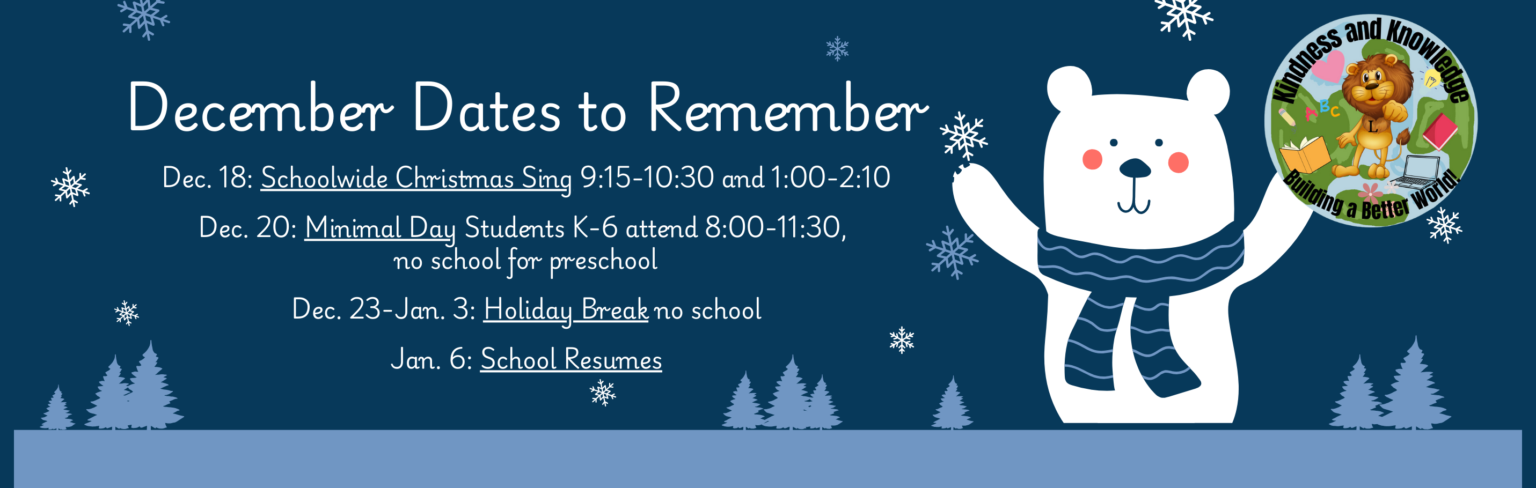 December Dates to Remember

Dec. 18: Schoolwide Christmas Sing 9:15-10:30 and 1:00-2:10

Dec. 20: Minimal Day Students K-6 attend 8:00-11:30, no school for preschool

Dec. 23-Jan. 3: Holiday Break no school

Jan. 6: School Resumes

Kindness and Knowledge
ABC
Building a Better World!